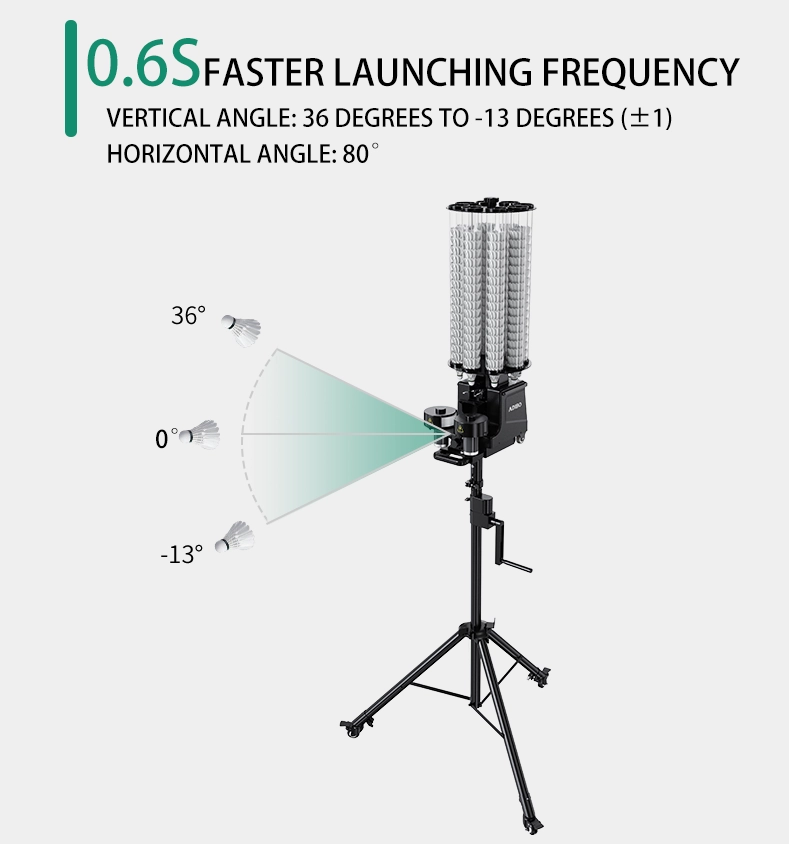 0.6S FASTER LAUNCHING FREQUENCY
VERTICAL ANGLE: 36 DEGREES TO -13 DEGREES (±1)
HORIZONTAL ANGLE: 80°

36°
0°
-13°

ADIBO